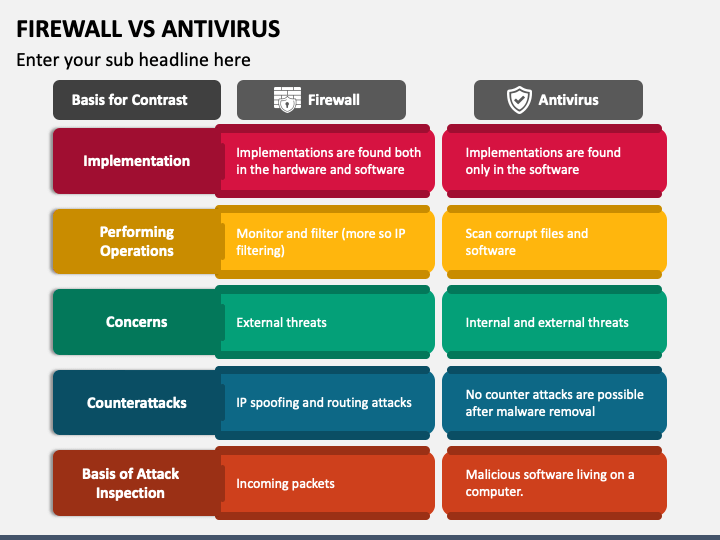 FIREWALL VS ANTIVIRUS

Enter your sub headline here

| Basis for Contrast | Firewall | Antivirus |
|---|---|---|
| Implementation | Implementations are found both in the hardware and software | Implementations are found only in the software |
| Performing Operations | Monitor and filter (more so IP filtering) | Scan corrupt files and software |
| Concerns | External threats | Internal and external threats |
| Counterattacks | IP spoofing and routing attacks | No counter attacks are possible after malware removal |
| Basis of Attack Inspection | Incoming packets | Malicious software living on a computer. |